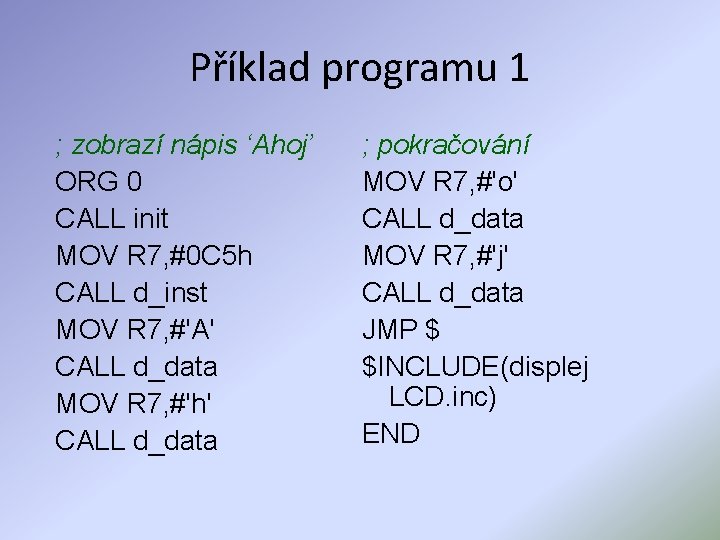 Příklad programu 1

; zobrazí nápis ‘Ahoj’
ORG 0
CALL init
MOV R7,#0C5h
CALL d_inst
MOV R7,#'A'
CALL d_data
MOV R7,#'h'
CALL d_data

; pokračování
MOV R7,#'o'
CALL d_data
MOV R7,#'j'
CALL d_data
JMP $
$INCLUDE(displej LCD.inc)
END